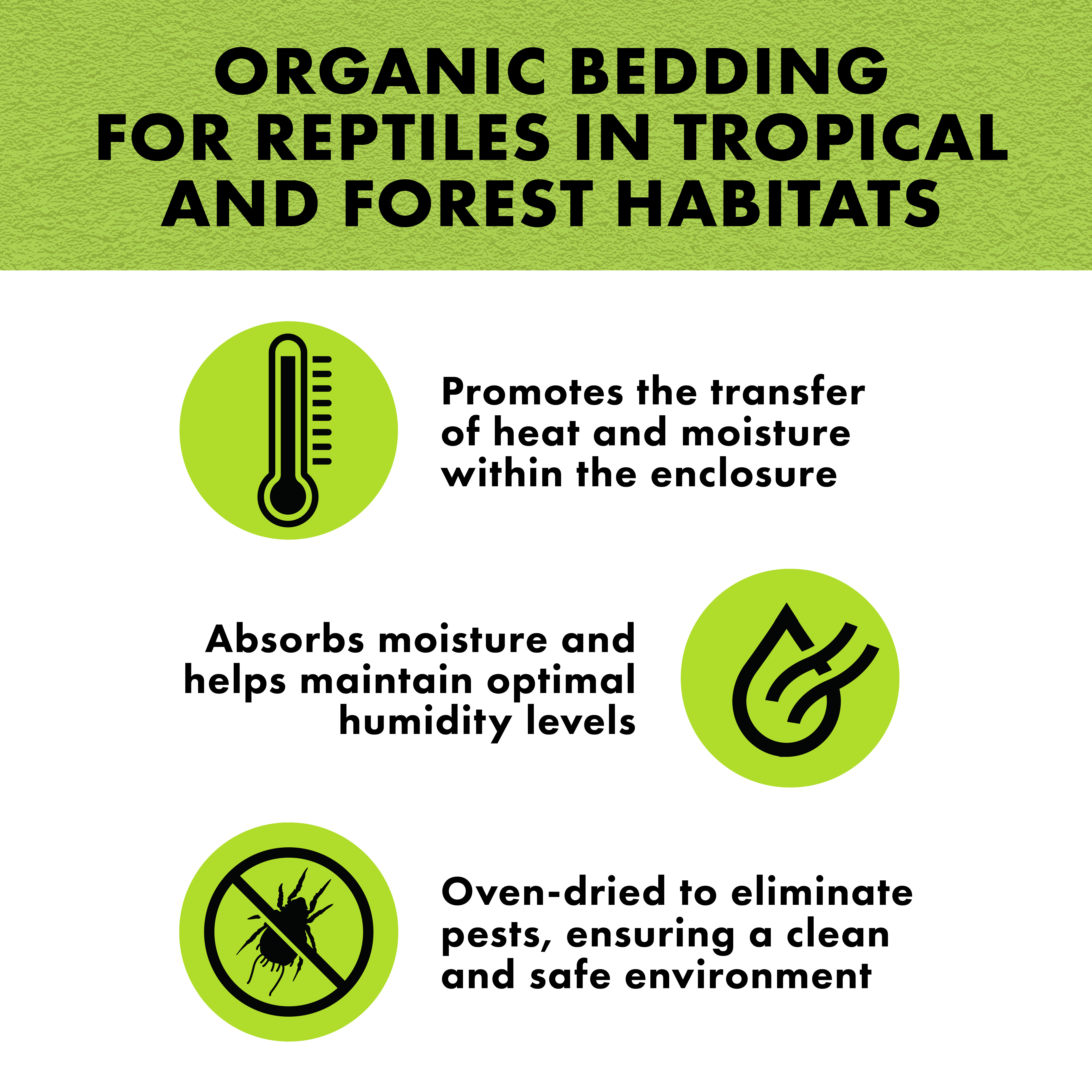 ORGANIC BEDDING FOR REPTILES IN TROPICAL AND FOREST HABITATS

Promotes the transfer of heat and moisture within the enclosure

Absorbs moisture and helps maintain optimal humidity levels

Oven-dried to eliminate pests, ensuring a clean and safe environment